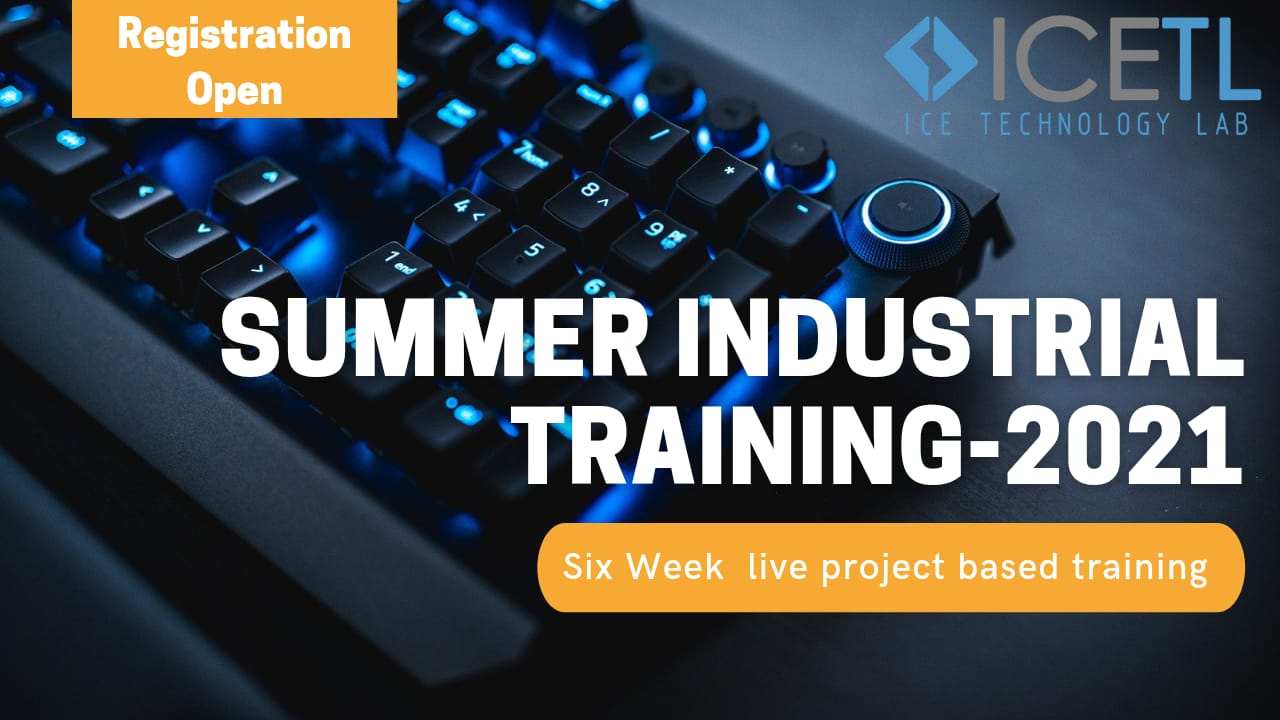 Registration Open

ICETL
ICE TECHNOLOGY LAB

SUMMER INDUSTRIAL TRAINING-2021

Six Week live project based training